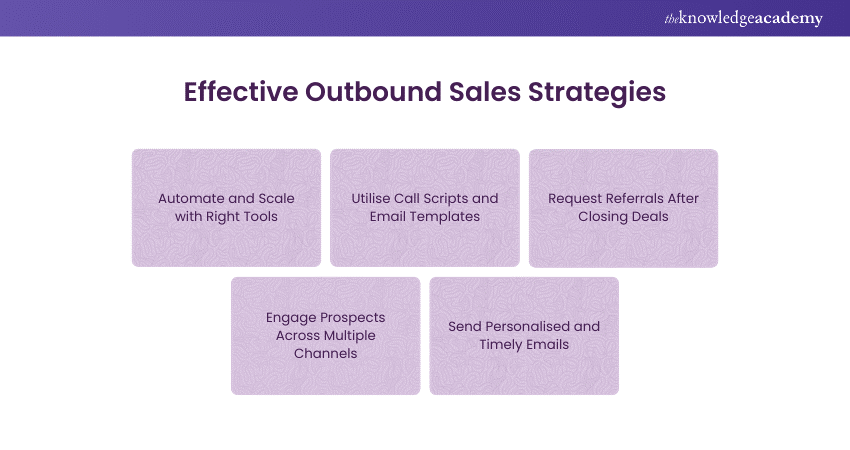 theknowledgeacademy

Effective Outbound Sales Strategies

Automate and Scale with Right Tools

Utilise Call Scripts and Email Templates

Request Referrals After Closing Deals

Engage Prospects Across Multiple Channels

Send Personalised and Timely Emails